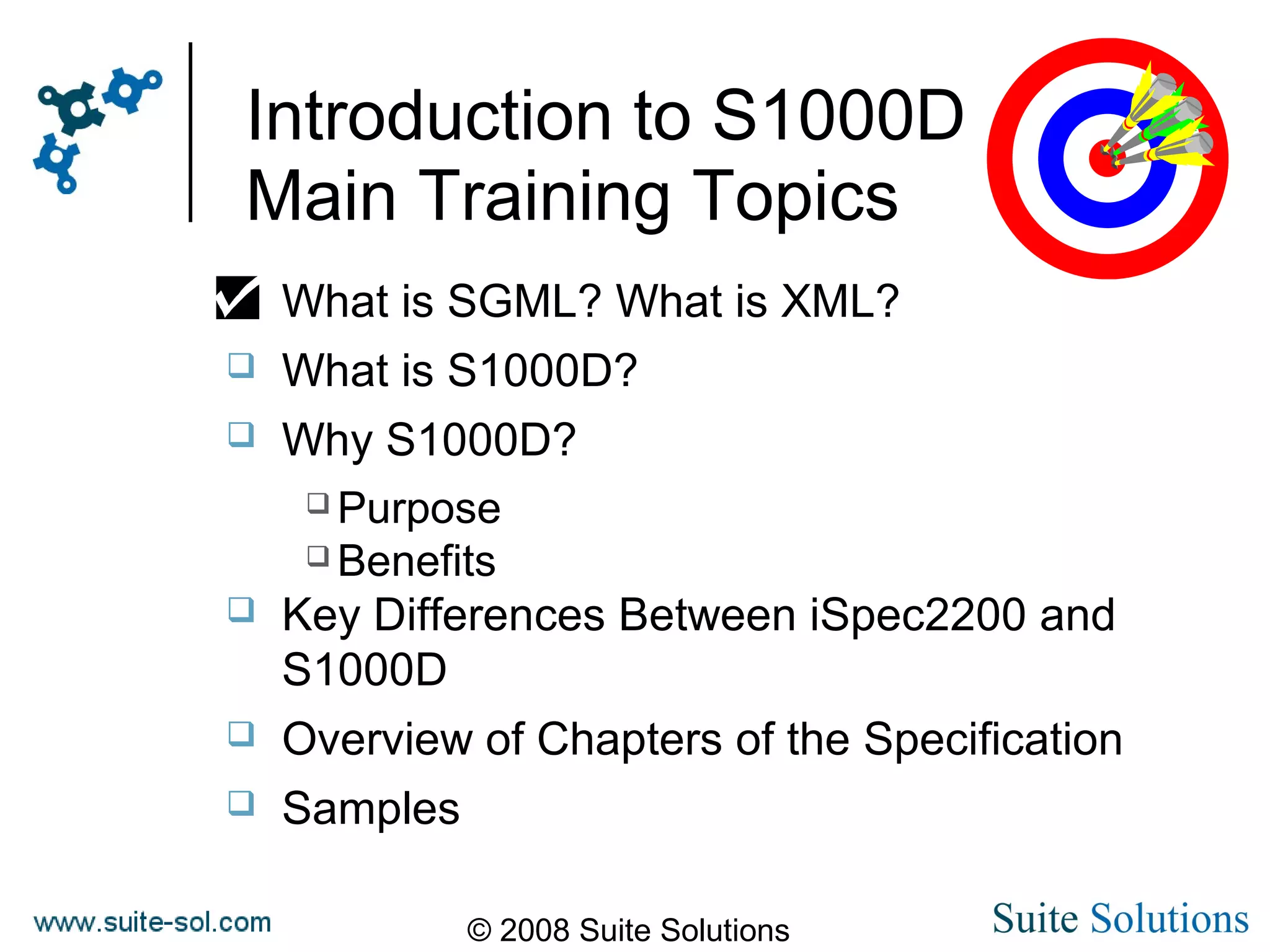 Introduction to S1000D
Main Training Topics

What is SGML? What is XML?

What is S1000D?

Why S1000D?

Purpose

Benefits

Key Differences Between iSpec2200 and S1000D

Overview of Chapters of the Specification

Samples

www.suite-sol.com

© 2008 Suite Solutions

Suite Solutions